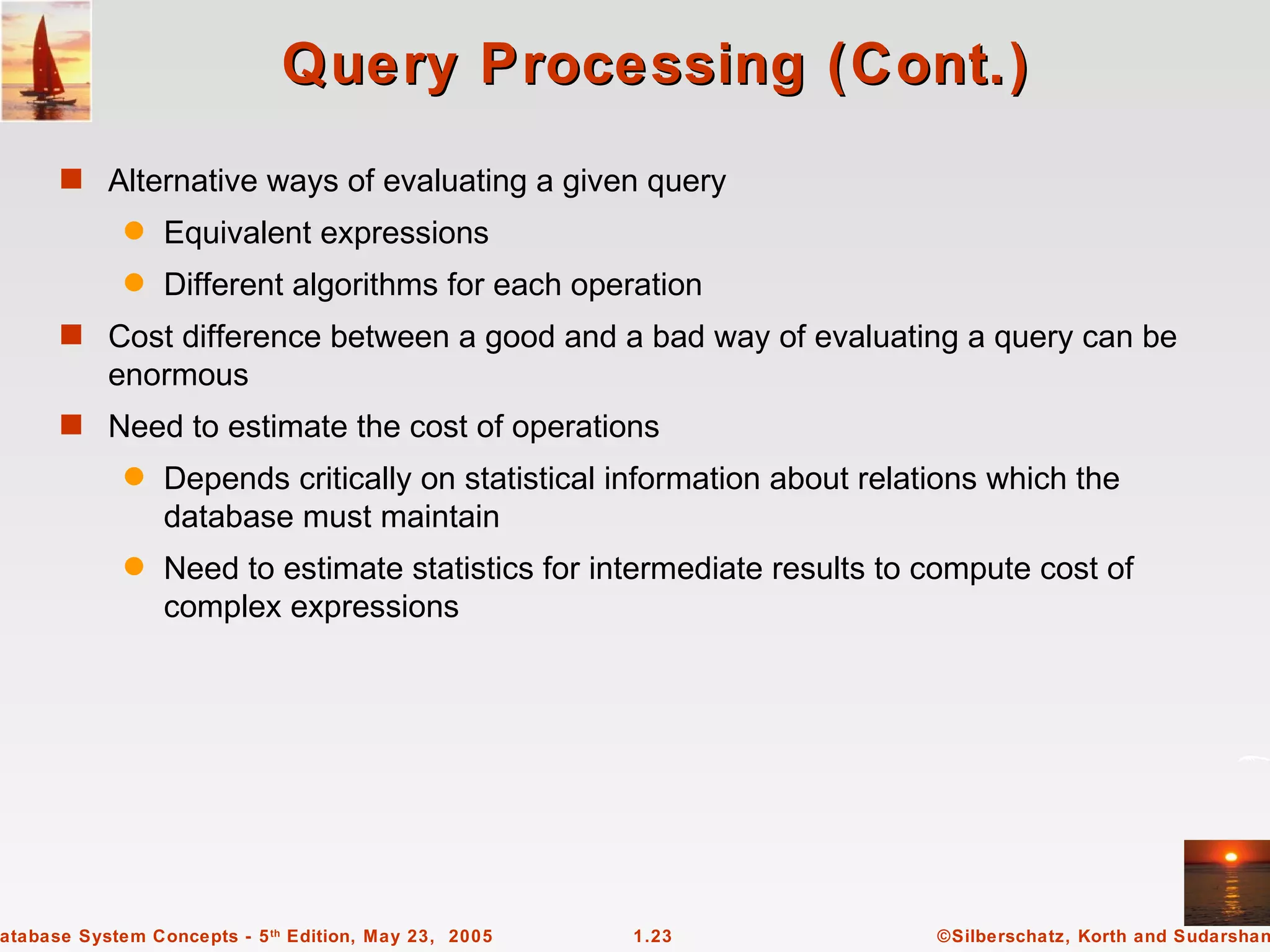 Query Processing (Cont.)

Alternative ways of evaluating a given query

Equivalent expressions

Different algorithms for each operation

Cost difference between a good and a bad way of evaluating a query can be enormous

Need to estimate the cost of operations

Depends critically on statistical information about relations which the database must maintain

Need to estimate statistics for intermediate results to compute cost of complex expressions

atabase System Concepts - 5$^{th}$ Edition, May 23, 2005 1.23 ©Silberschatz, Korth and Sudarshan